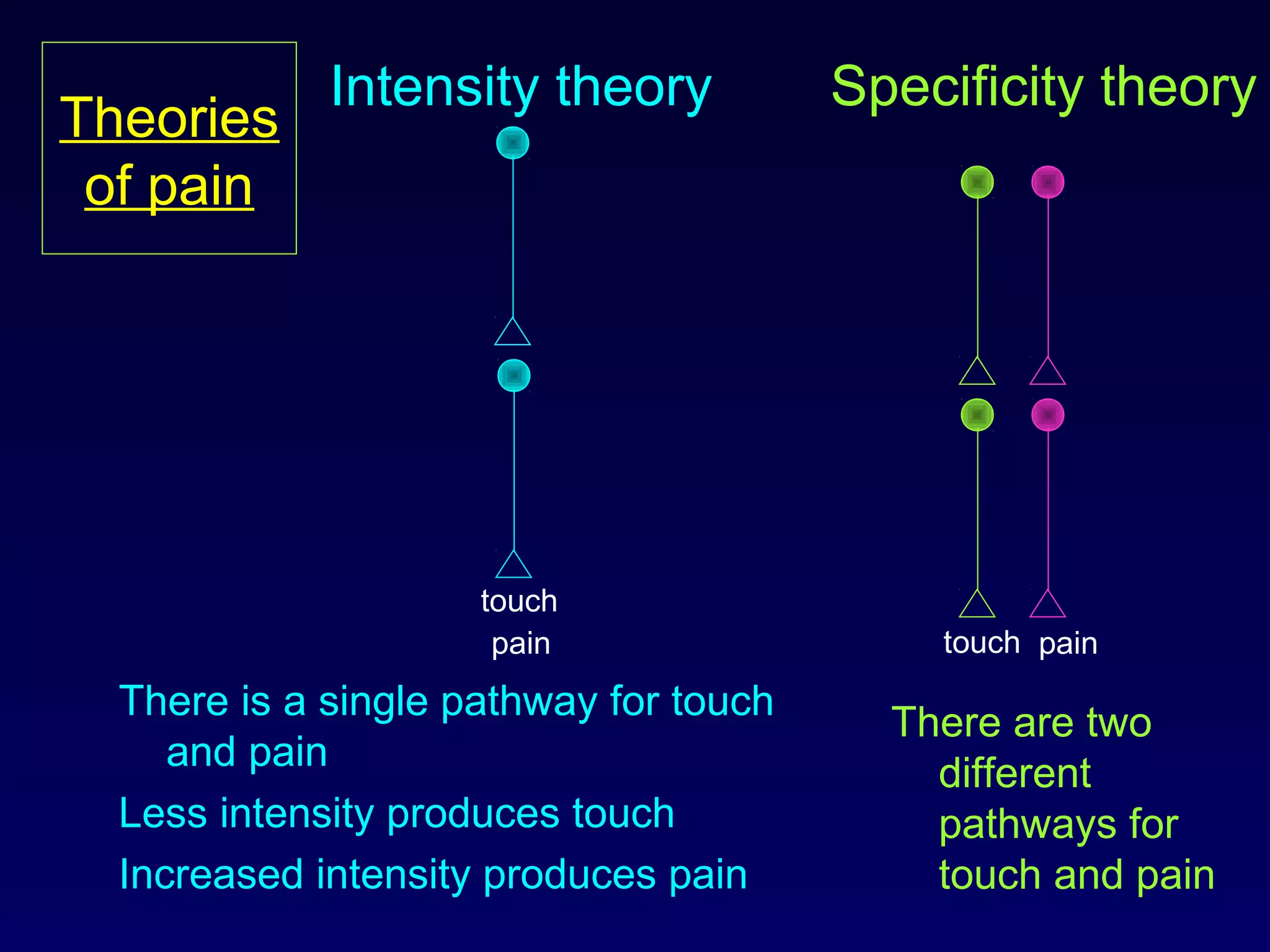 Theories of pain

Intensity theory

touch
pain

There is a single pathway for touch and pain

Less intensity produces touch

Increased intensity produces pain

Specificity theory

touch pain

There are two different pathways for touch and pain